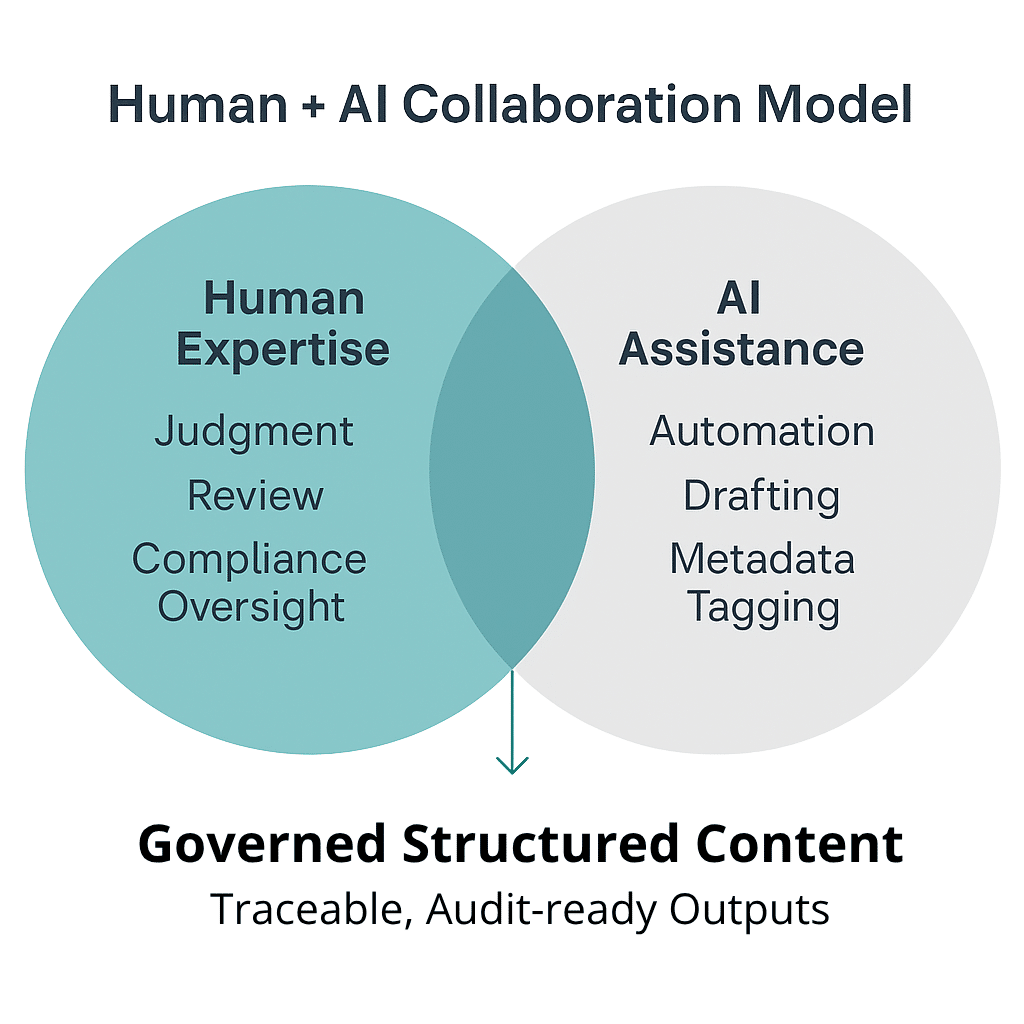 Human + AI Collaboration Model

Human Expertise

Judgment

Review

Compliance Oversight

AI Assistance

Automation

Drafting

Metadata Tagging

Governed Structured Content

Traceable, Audit-ready Outputs